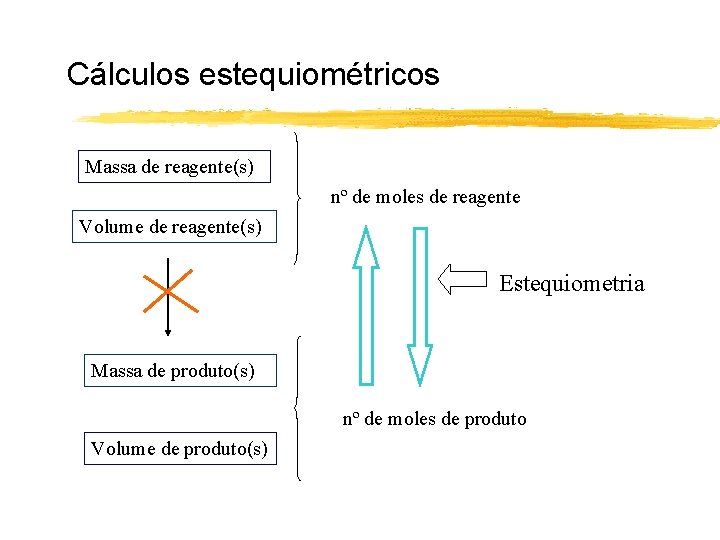 Cálculos estequiométricos

Massa de reagente(s)

Volume de reagente(s)

nº de moles de reagente

Estequiometria

Massa de produto(s)

Volume de produto(s)

nº de moles de produto